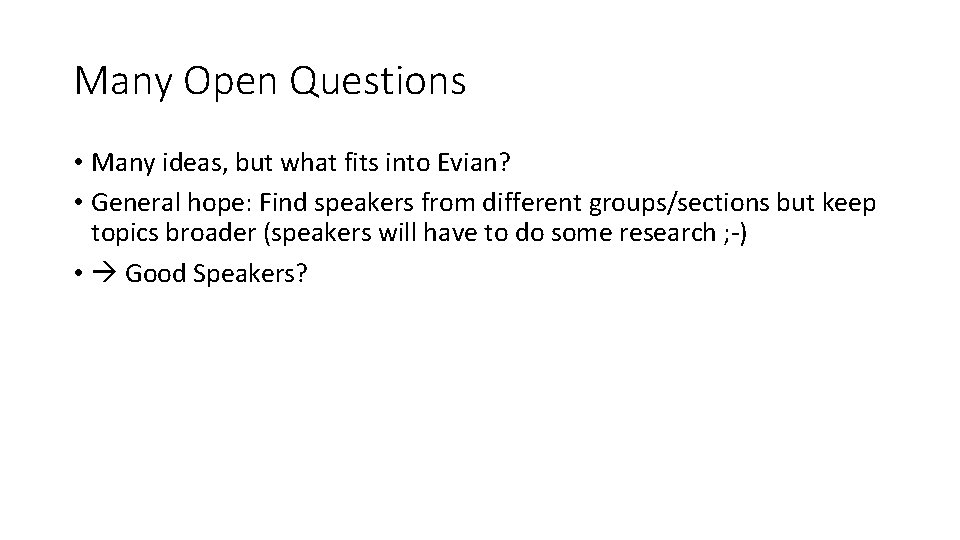 Many Open Questions

• Many ideas, but what fits into Evian?
• General hope: Find speakers from different groups/sections but keep topics broader (speakers will have to do some research ;-)
• → Good Speakers?